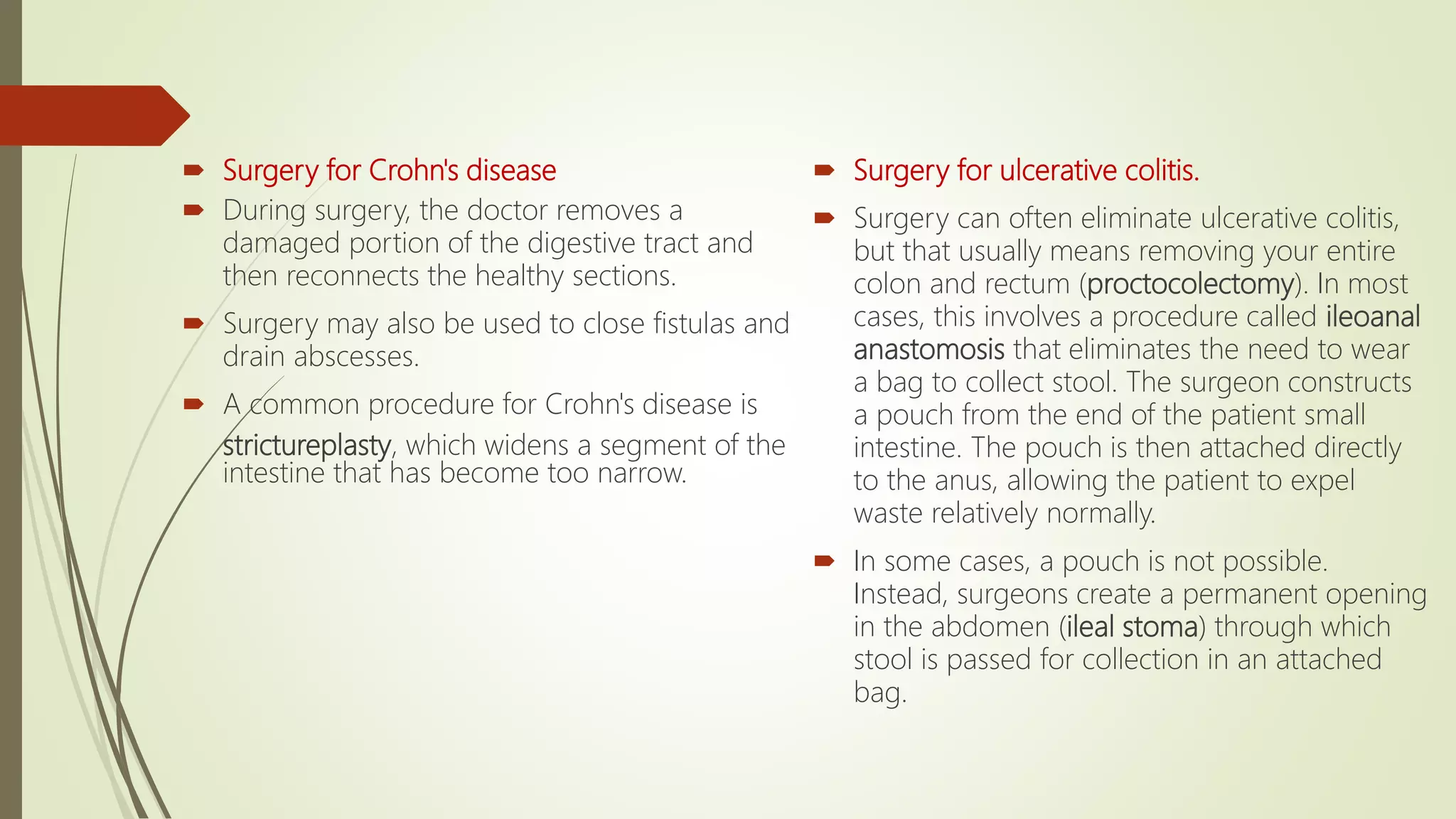 Surgery for Crohn's disease

During surgery, the doctor removes a damaged portion of the digestive tract and then reconnects the healthy sections.

Surgery may also be used to close fistulas and drain abscesses.

A common procedure for Crohn's disease is strictureplasty, which widens a segment of the intestine that has become too narrow.

Surgery for ulcerative colitis.

Surgery can often eliminate ulcerative colitis, but that usually means removing your entire colon and rectum (proctocolectomy). In most cases, this involves a procedure called ileoanal anastomosis that eliminates the need to wear a bag to collect stool. The surgeon constructs a pouch from the end of the patient small intestine. The pouch is then attached directly to the anus, allowing the patient to expel waste relatively normally.

In some cases, a pouch is not possible. Instead, surgeons create a permanent opening in the abdomen (ileal stoma) through which stool is passed for collection in an attached bag.